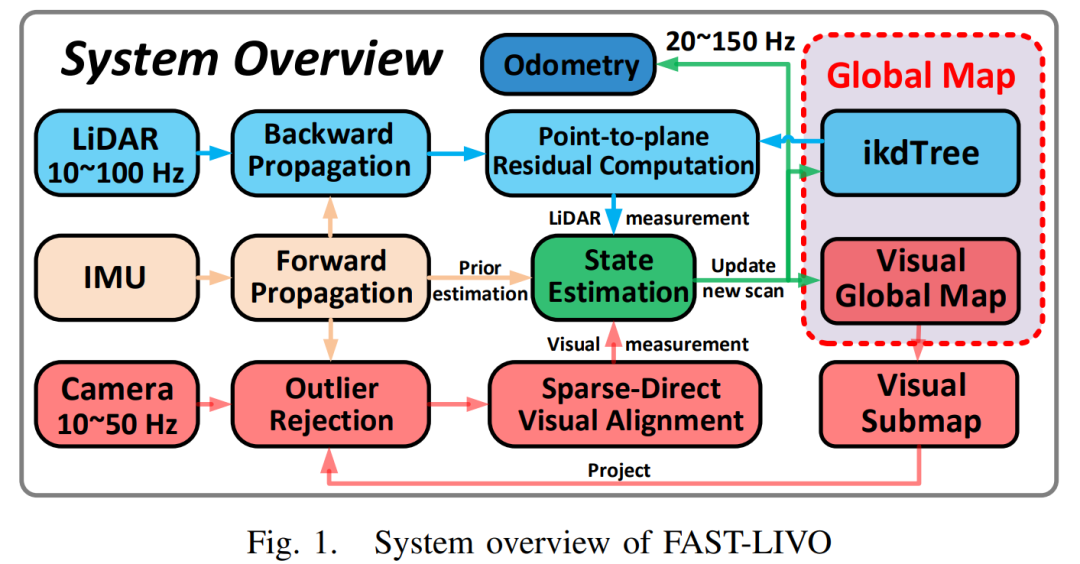 System Overview

Odometry

20~150 Hz

Global Map

LiDAR 10~100 Hz

Backward Propagation

Point-to-plane Residual Computation

ikdTree

LiDAR measurement

IMU

Forward Propagation

Prior estimation

State Estimation

Update new scan

Visual Global Map

Visual measurement

Camera 10~50 Hz

Outlier Rejection

Sparse-Direct Visual Alignment

Visual Submap

Project

Fig. 1. System overview of FAST-LIVO